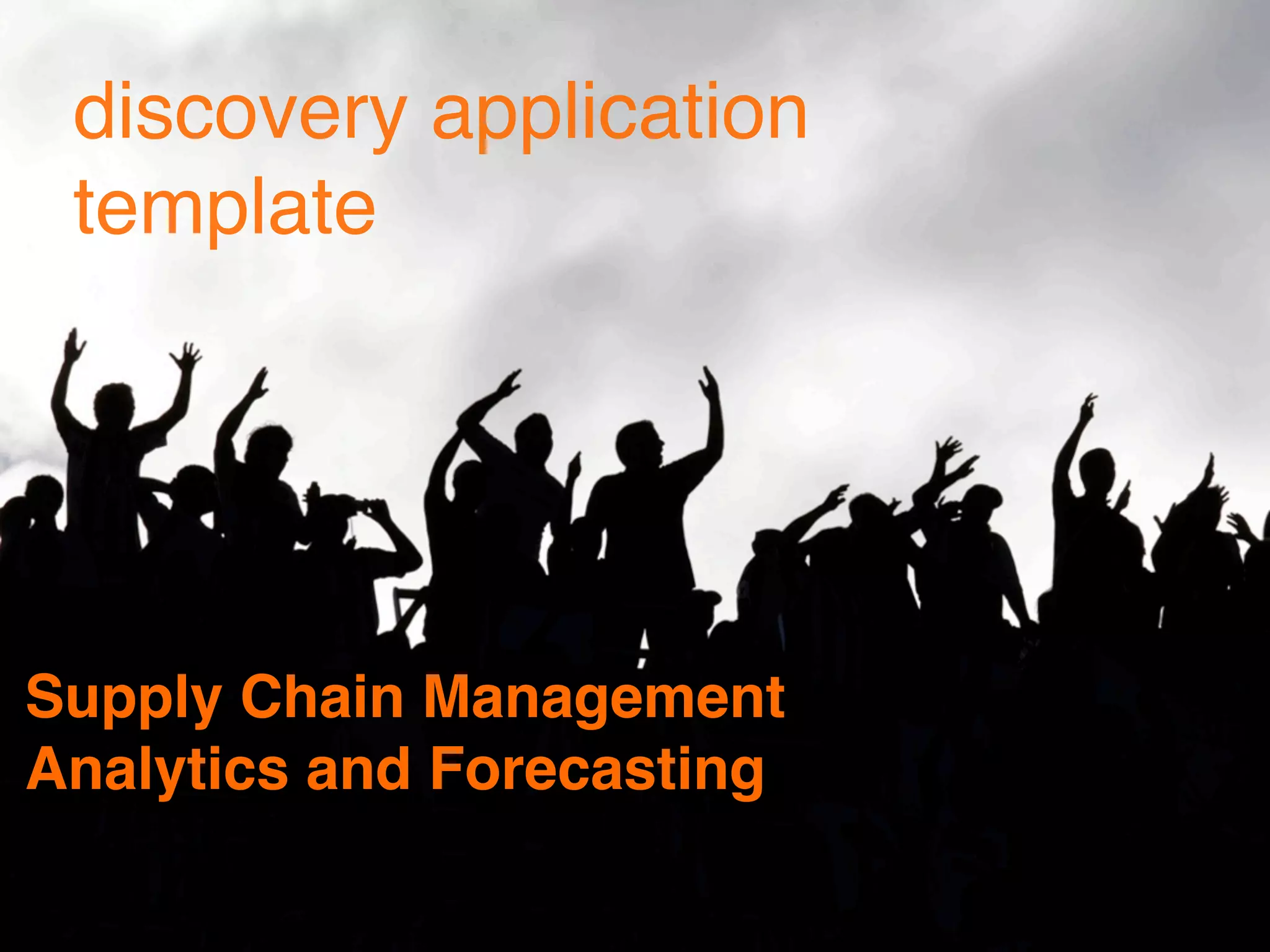 discovery application template

Supply Chain Management Analytics and Forecasting